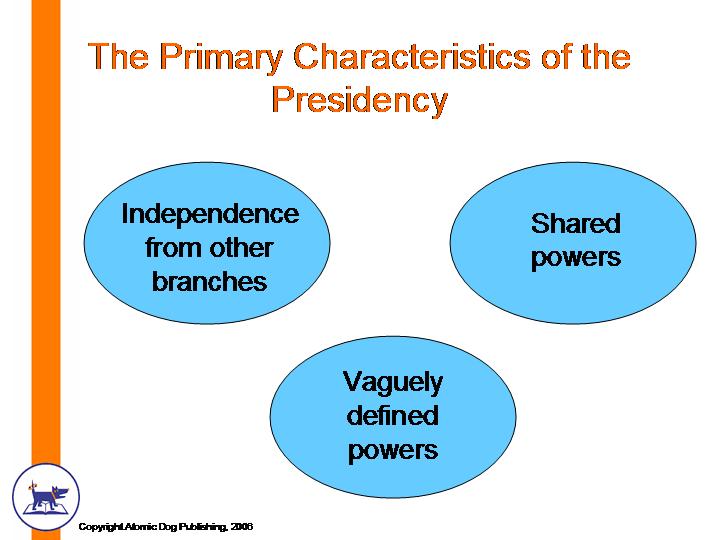 The Primary Characteristics of the Presidency

Independence from other branches

Shared powers

Vaguely defined powers

Copyright Atomic Dog Publishing, 2006